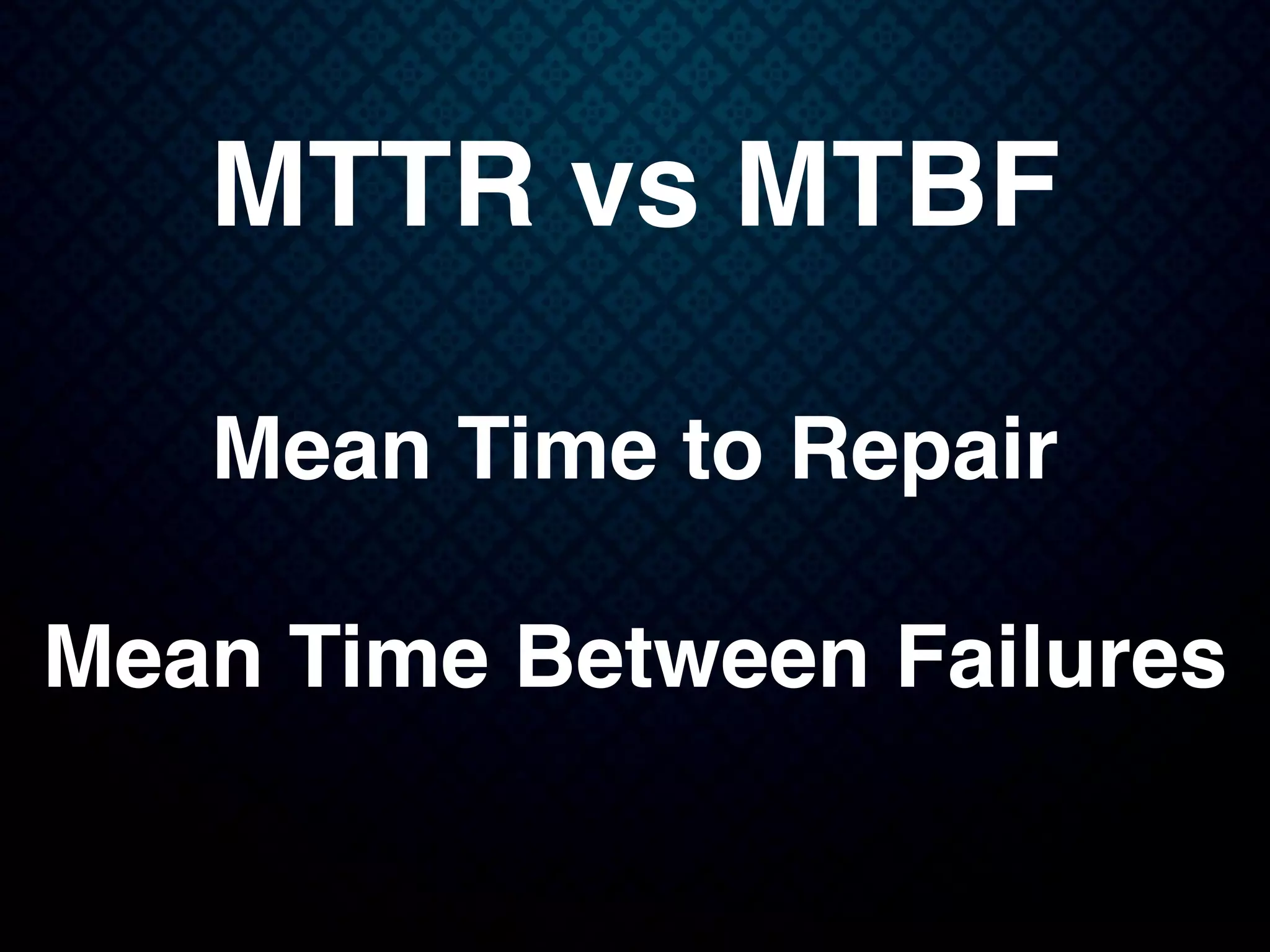 MTTR vs MTBF

Mean Time to Repair

Mean Time Between Failures